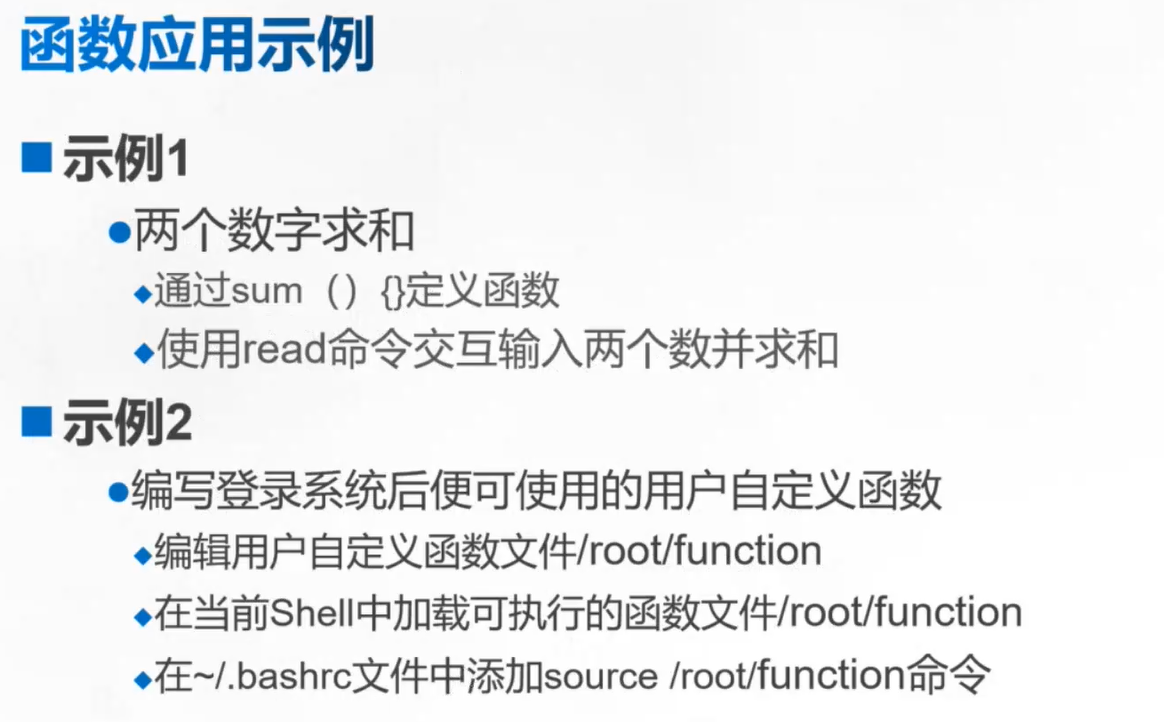 函数应用示例

■ 示例1

● 两个数字求和

◆ 通过sum（）{}定义函数

◆ 使用read命令交互输入两个数并求和

■ 示例2

● 编写登录系统后便可使用的用户自定义函数

◆ 编辑用户自定义函数文件/root/function

◆ 在当前Shell中加载可执行的函数文件/root/function

◆ 在~/.bashrc文件中添加source /root/function命令